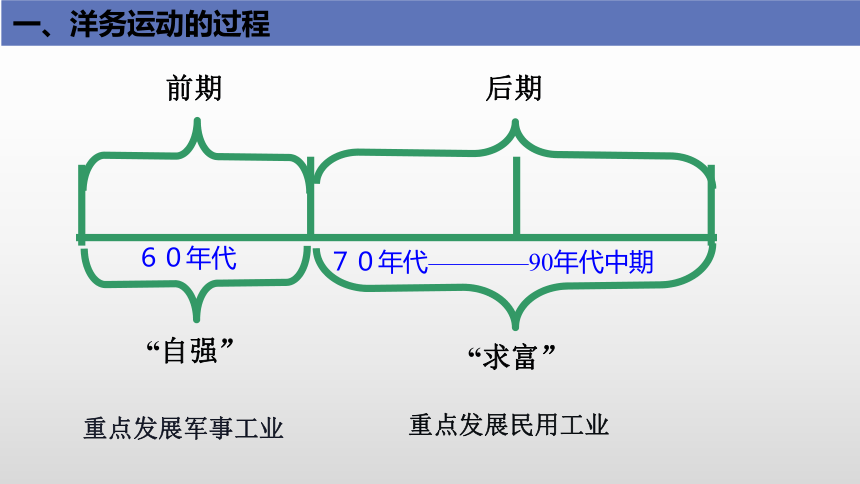 一、洋务运动的过程

前期

后期

６０年代

７０年代————90年代中期

“自强”

“求富”

重点发展军事工业

重点发展民用工业